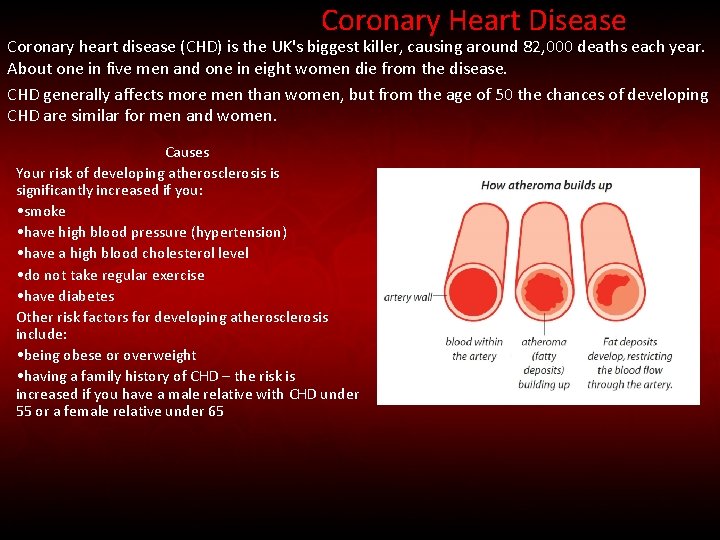 Coronary Heart Disease

Coronary heart disease (CHD) is the UK's biggest killer, causing around 82,000 deaths each year. About one in five men and one in eight women die from the disease.

CHD generally affects more men than women, but from the age of 50 the chances of developing CHD are similar for men and women.

Causes

Your risk of developing atherosclerosis is significantly increased if you:
•smoke
•have high blood pressure (hypertension)
•have a high blood cholesterol level
•do not take regular exercise
•have diabetes
Other risk factors for developing atherosclerosis include:
•being obese or overweight
•having a family history of CHD – the risk is increased if you have a male relative with CHD under 55 or a female relative under 65

How atheroma builds up

artery wall

blood within the artery

atheroma (fatty deposits) building up

Fat deposits develop, restricting the blood flow through the artery.